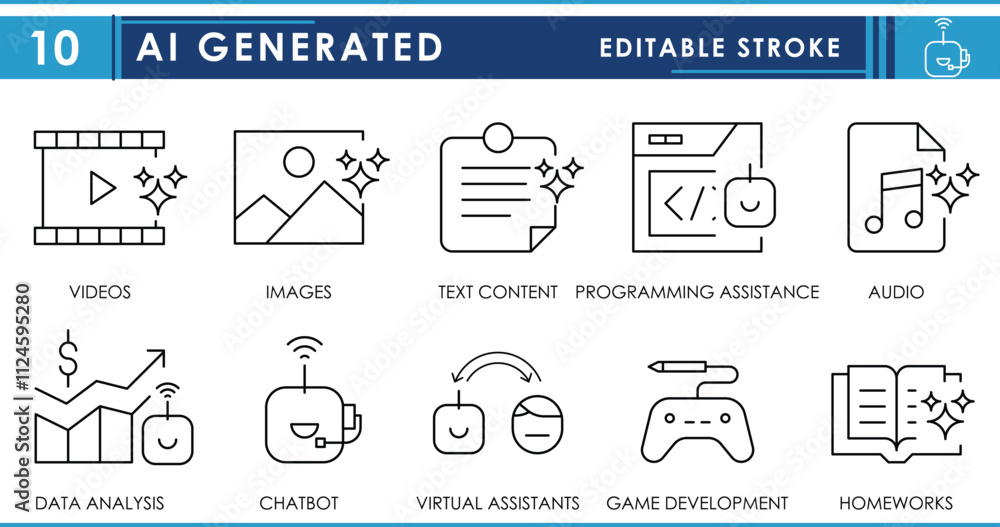 10 AI GENERATED EDITABLE STROKE

VIDEOS
IMAGES
TEXT CONTENT
PROGRAMMING ASSISTANCE
AUDIO

DATA ANALYSIS
CHATBOT
VIRTUAL ASSISTANTS
GAME DEVELOPMENT
HOMEWORKS

Adobe Stock | #1124595280